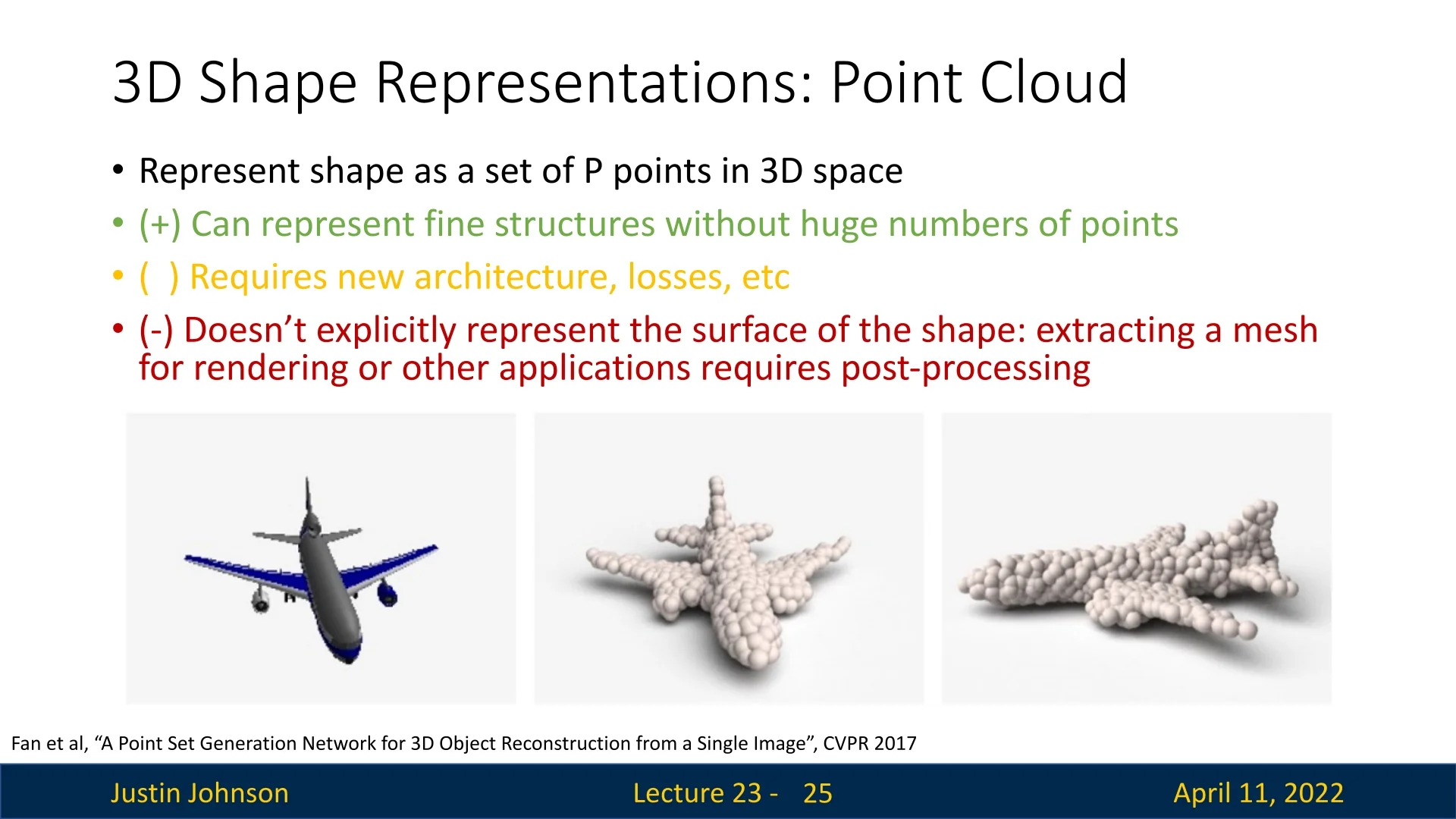 3D Shape Representations: Point Cloud

• Represent shape as a set of P points in 3D space
• (+) Can represent fine structures without huge numbers of points
• ( ) Requires new architecture, losses, etc
• (-) Doesn't explicitly represent the surface of the shape: extracting a mesh for rendering or other applications requires post-processing

Fan et al, "A Point Set Generation Network for 3D Object Reconstruction from a Single Image", CVPR 2017

Justin Johnson Lecture 23 - 25 April 11, 2022